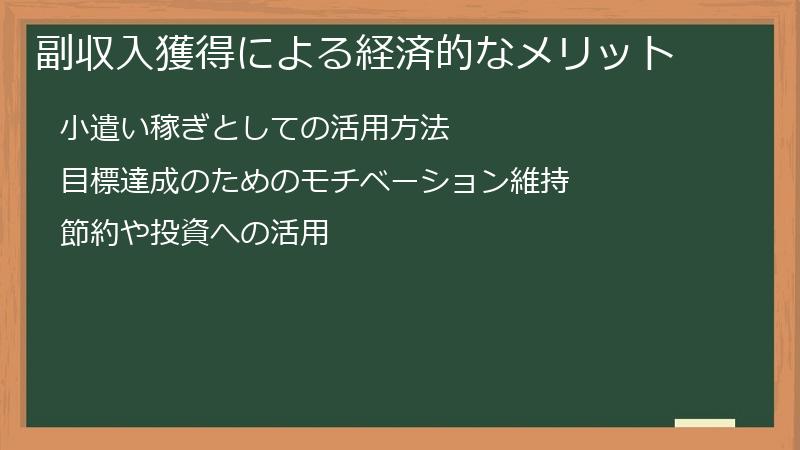 副収入獲得による経済的なメリット

小遣い稼ぎとしての活用方法

目標達成のためのモチベーション維持

節約や投資への活用